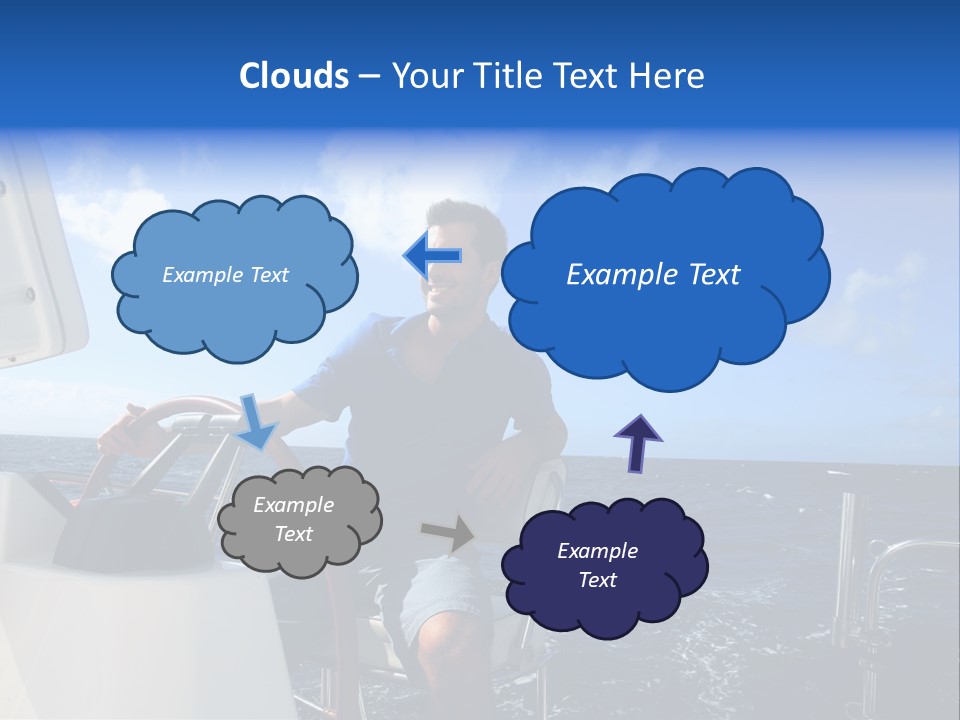 Clouds – Your Title Text Here

Example Text

Example Text

Example Text

Example Text